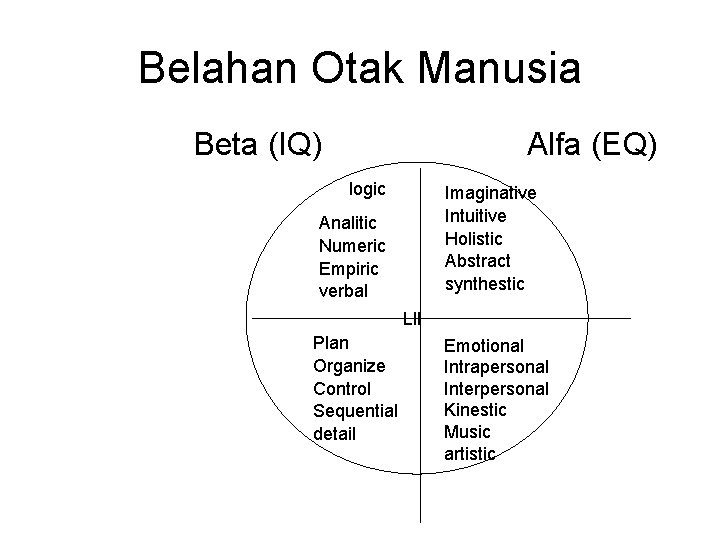 Belahan Otak Manusia

Beta (IQ)

Alfa (EQ)

logic

Analitic
Numeric
Empiric
verbal

Imaginative
Intuitive
Holistic
Abstract
synthestic

LII

Plan
Organize
Control
Sequential
detail

Emotional
Intrapersonal
Interpersonal
Kinestic
Music
artistic